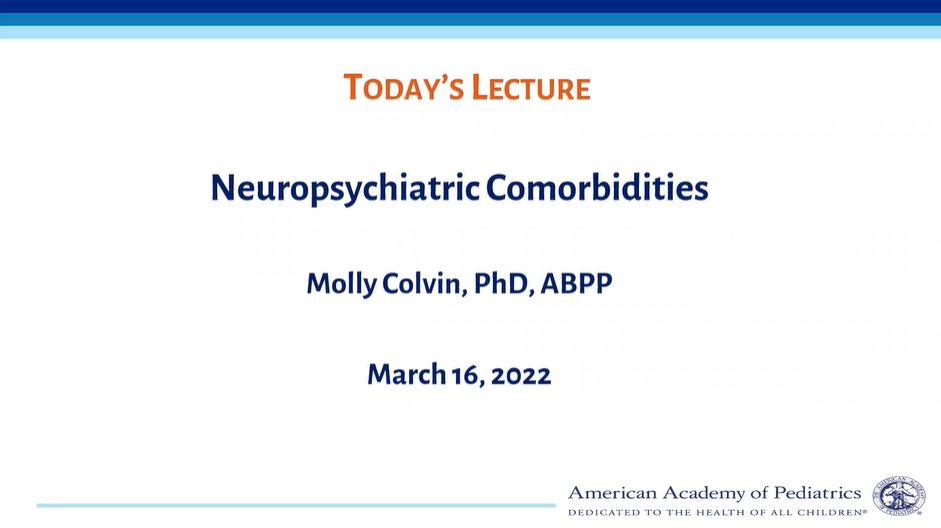 TODAY'S LECTURE

Neuropsychiatric Comorbidities

Molly Colvin, PhD, ABPP

March 16, 2022

American Academy of Pediatrics
DEDICATED TO THE HEALTH OF ALL CHILDREN®